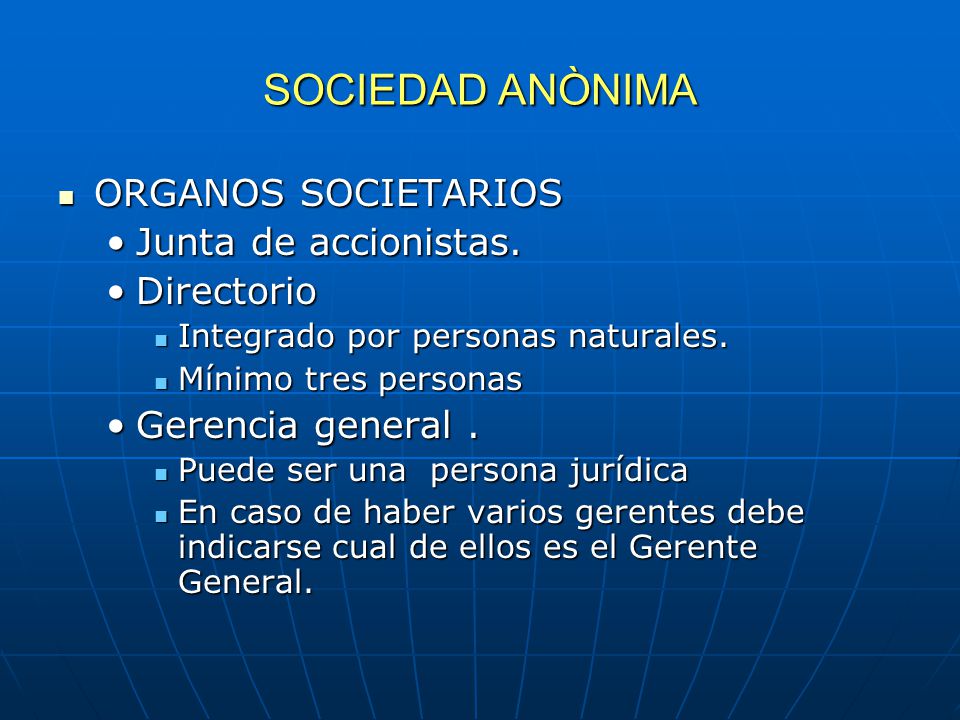 SOCIEDAD ANÒNIMA

- ORGANOS SOCIETARIOS
  - Junta de accionistas.
  - Directorio
    - Integrado por personas naturales.
    - Mínimo tres personas
  - Gerencia general .
    - Puede ser una persona jurídica
    - En caso de haber varios gerentes debe indicarse cual de ellos es el Gerente General.